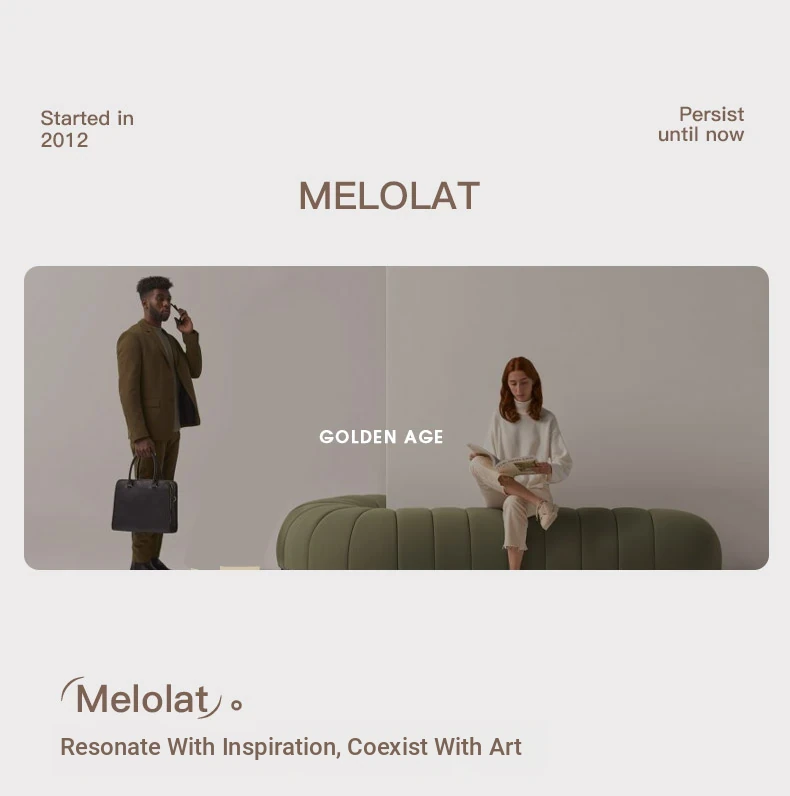 Started in 2012

Persist until now

MELOLAT

GOLDEN AGE

Melolat

Resonate With Inspiration, Coexist With Art